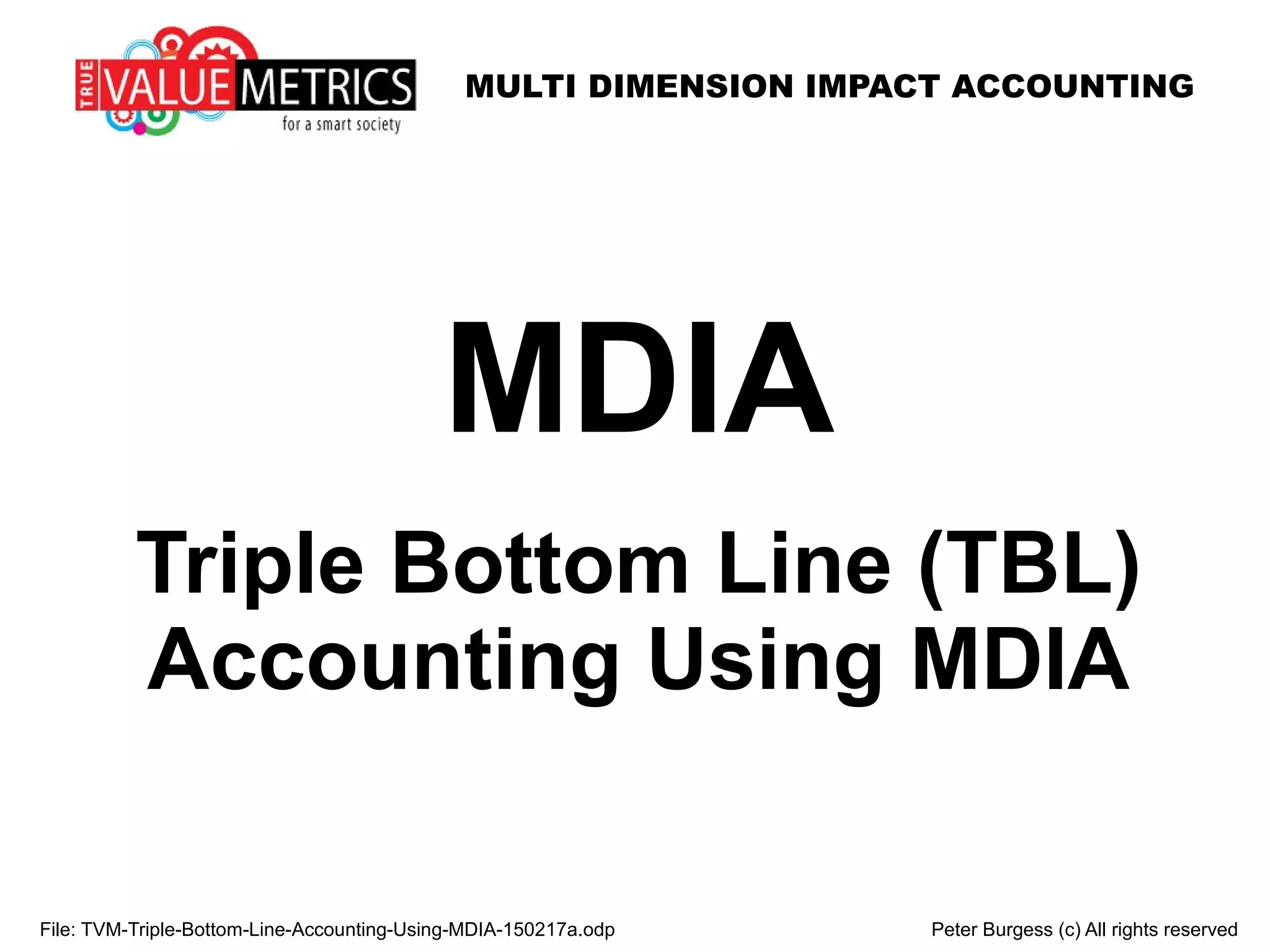 TRUE VALUE METRICS
for a smart society

MULTI DIMENSION IMPACT ACCOUNTING

MDIA

Triple Bottom Line (TBL) Accounting Using MDIA

File: TVM-Triple-Bottom-Line-Accounting-Using-MDIA-150217a.odp

Peter Burgess (c) All rights reserved